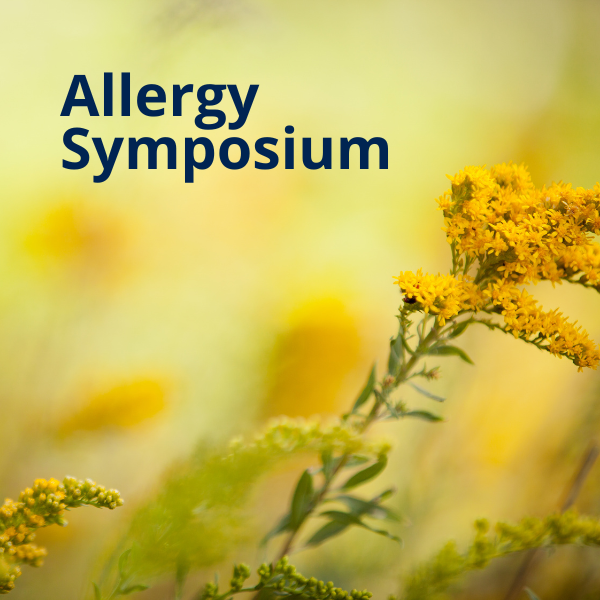 Allergy Symposium